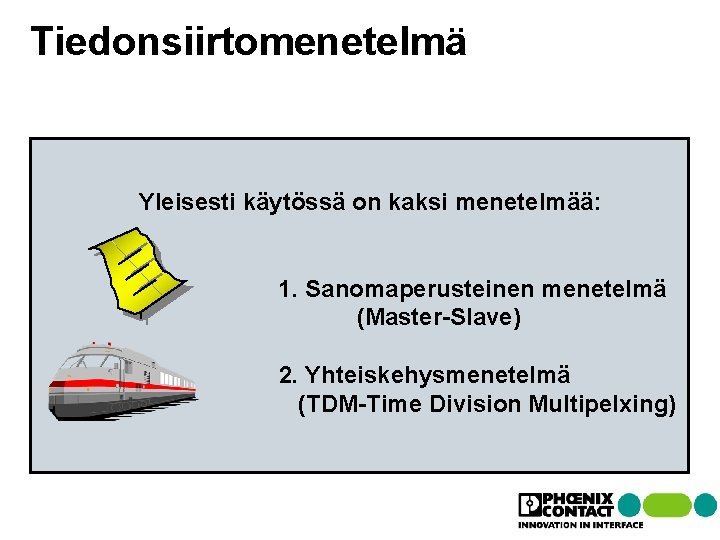 Tiedonsiirtomenetelmä

Yleisesti käytössä on kaksi menetelmää:

1. Sanomaperusteinen menetelmä
(Master-Slave)

2. Yhteiskehysmenetelmä
(TDM-Time Division Multipelxing)

PHŒNIX CONTACT
INNOVATION IN INTERFACE